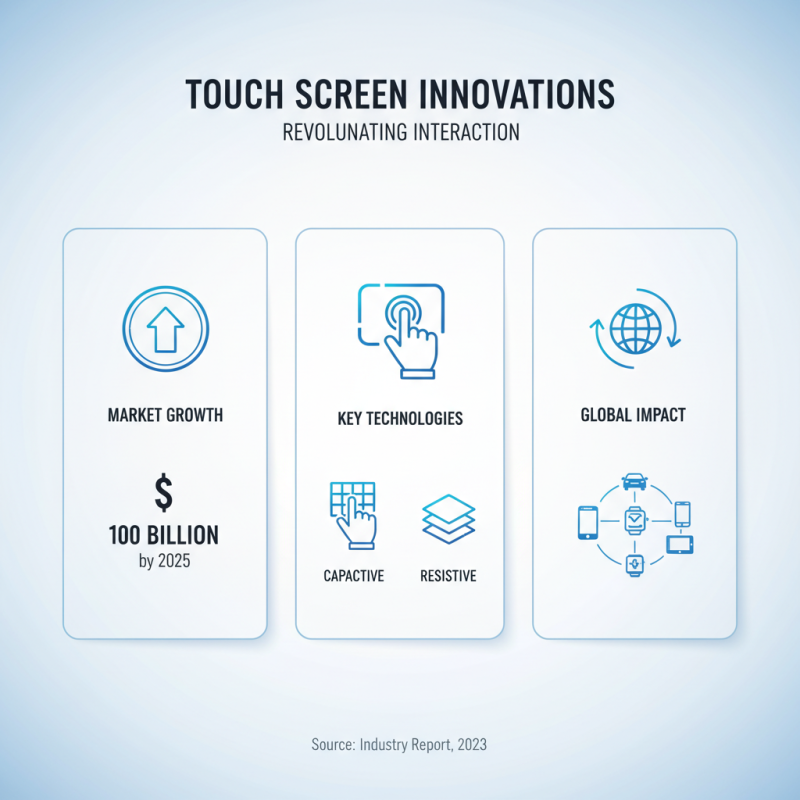 TOUCH SCREEN INNOVATIONS
REVOLUNATING INTERACTION

MARKET GROWTH

$
100 BILLION
by 2025

KEY TECHNOLOGIES

CAPACTIVE

RESISTIVE

GLOBAL IMPACT

Source: Industry Report, 2023